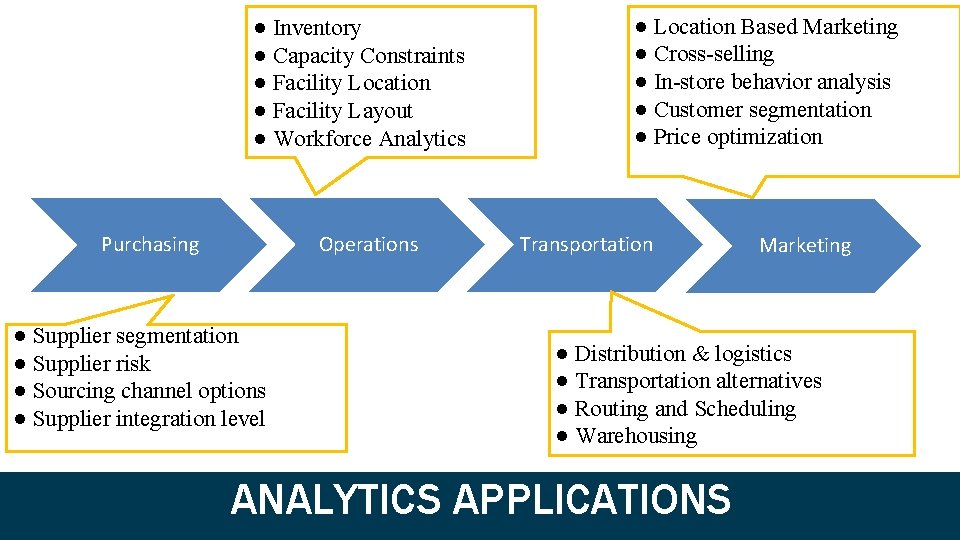 ● Inventory
● Capacity Constraints
● Facility Location
● Facility Layout
● Workforce Analytics

● Location Based Marketing
● Cross-selling
● In-store behavior analysis
● Customer segmentation
● Price optimization

Purchasing

Operations

Transportation

Marketing

● Supplier segmentation
● Supplier risk
● Sourcing channel options
● Supplier integration level

● Distribution & logistics
● Transportation alternatives
● Routing and Scheduling
● Warehousing

ANALYTICS APPLICATIONS